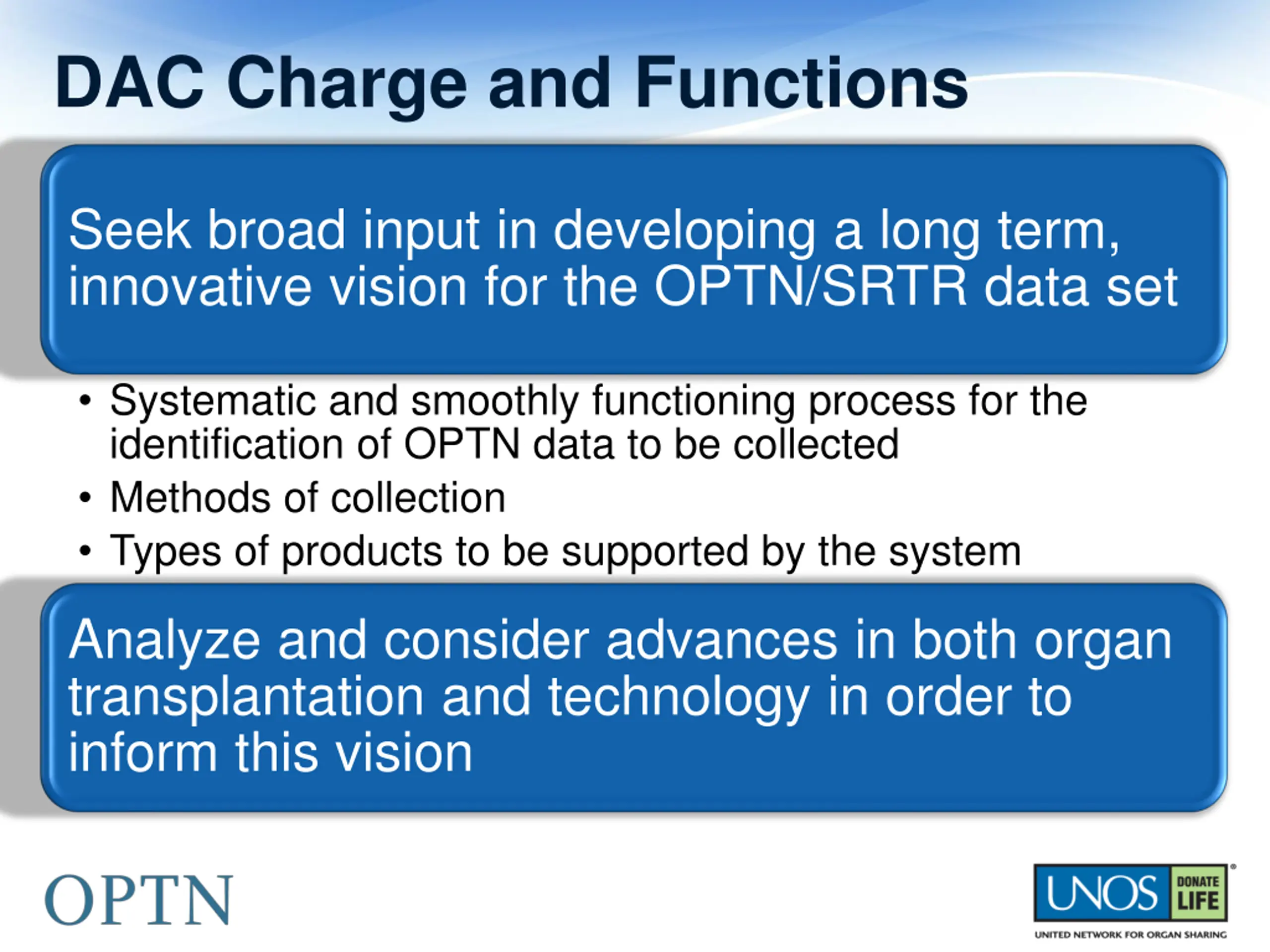 DAC Charge and Functions

Seek broad input in developing a long term, innovative vision for the OPTN/SRTR data set

• Systematic and smoothly functioning process for the identification of OPTN data to be collected
• Methods of collection
• Types of products to be supported by the system

Analyze and consider advances in both organ transplantation and technology in order to inform this vision

OPTN

UNOS DONATE LIFE
UNITED NETWORK FOR ORGAN SHARING